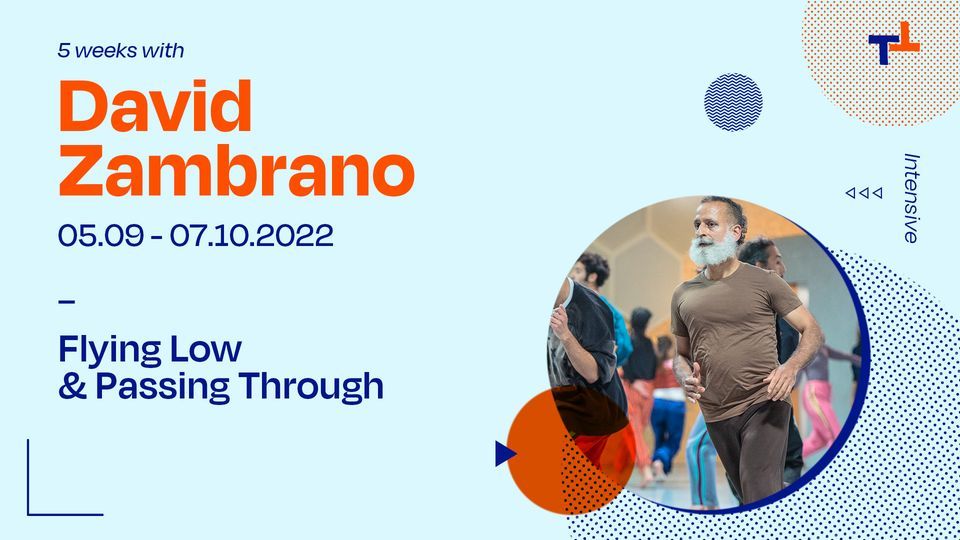 5 weeks with

David Zambrano

05.09 - 07.10.2022

–

Flying Low & Passing Through

Intensive